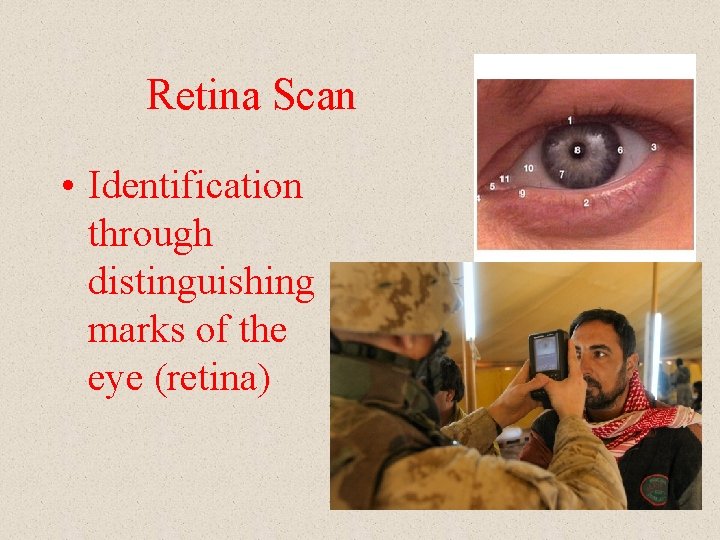 Retina Scan

• Identification through distinguishing marks of the eye (retina)

1
8
6
3
10
7
11
5
9
2
4